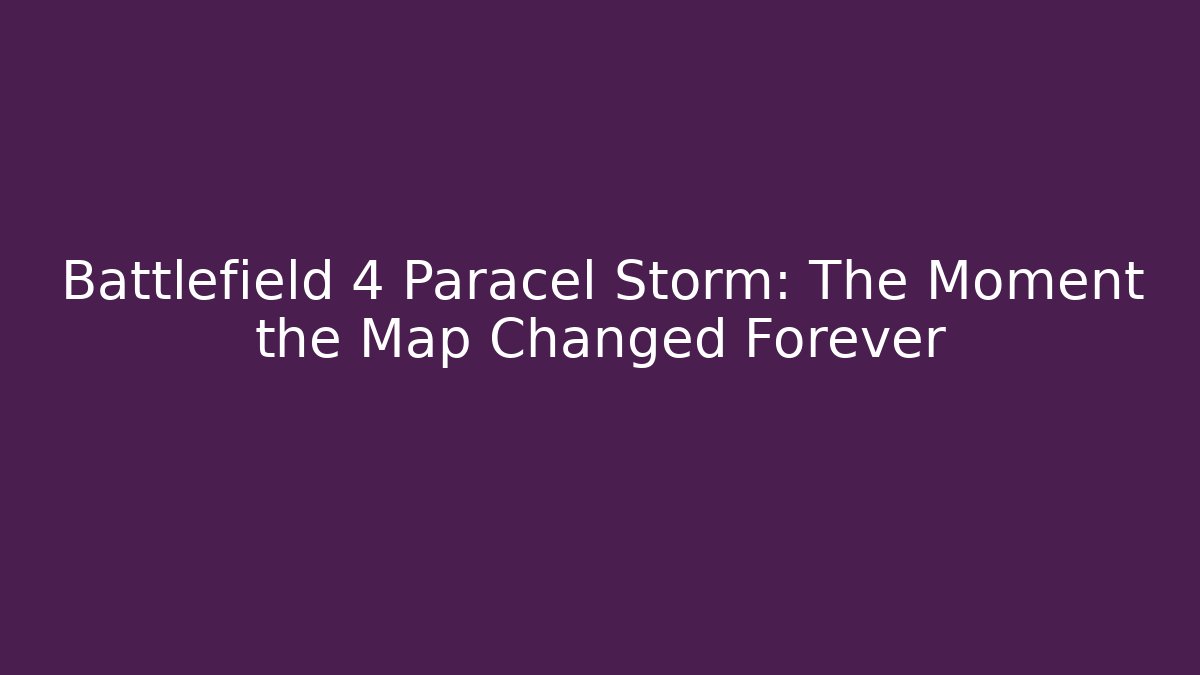 Battlefield 4 Paracel Storm: The Moment the Map Changed Forever